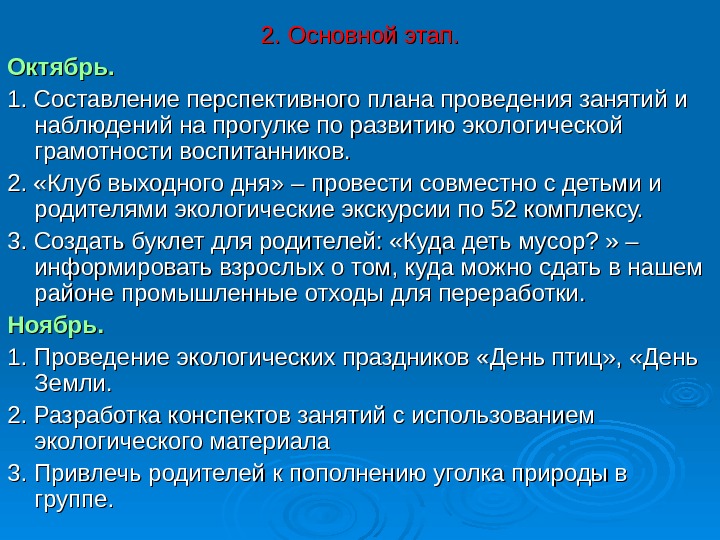 2. Основной этап.

Октябрь.

1. Составление перспективного плана проведения занятий и наблюдений на прогулке по развитию экологической грамотности воспитанников.

2. «Клуб выходного дня» – провести совместно с детьми и родителями экологические экскурсии по 52 комплексу.

3. Создать буклет для родителей: «Куда деть мусор? » – информировать взрослых о том, куда можно сдать в нашем районе промышленные отходы для переработки.

Ноябрь.

1. Проведение экологических праздников «День птиц», «День Земли.

2. Разработка конспектов занятий с использованием экологического материала

3. Привлечь родителей к пополнению уголка природы в группе.